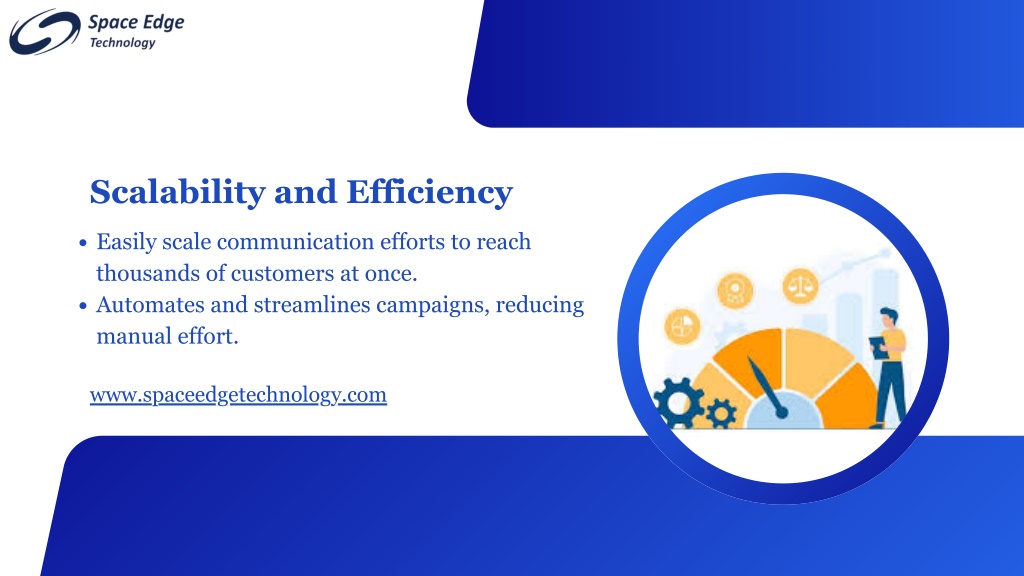 Space Edge
Technology

Scalability and Efficiency

• Easily scale communication efforts to reach thousands of customers at once.
• Automates and streamlines campaigns, reducing manual effort.

www.spaceedgetechnology.com